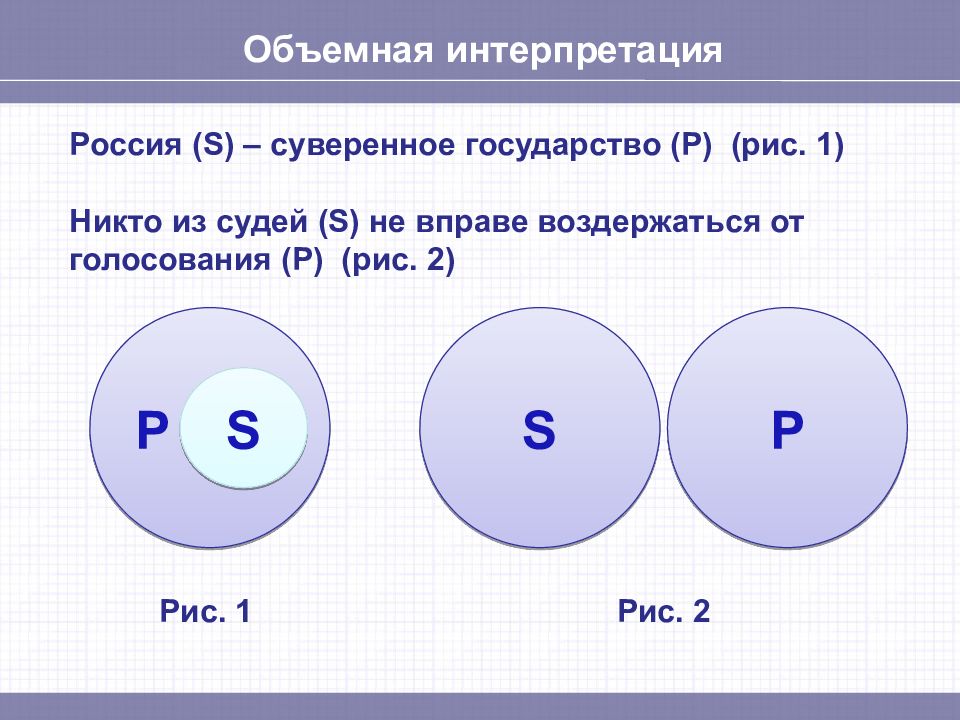 Объемная интерпретация

Россия (S) – суверенное государство (P) (рис. 1)

Никто из судей (S) не вправе воздержаться от голосования (P) (рис. 2)

P S

S

P

Рис. 1

Рис. 2